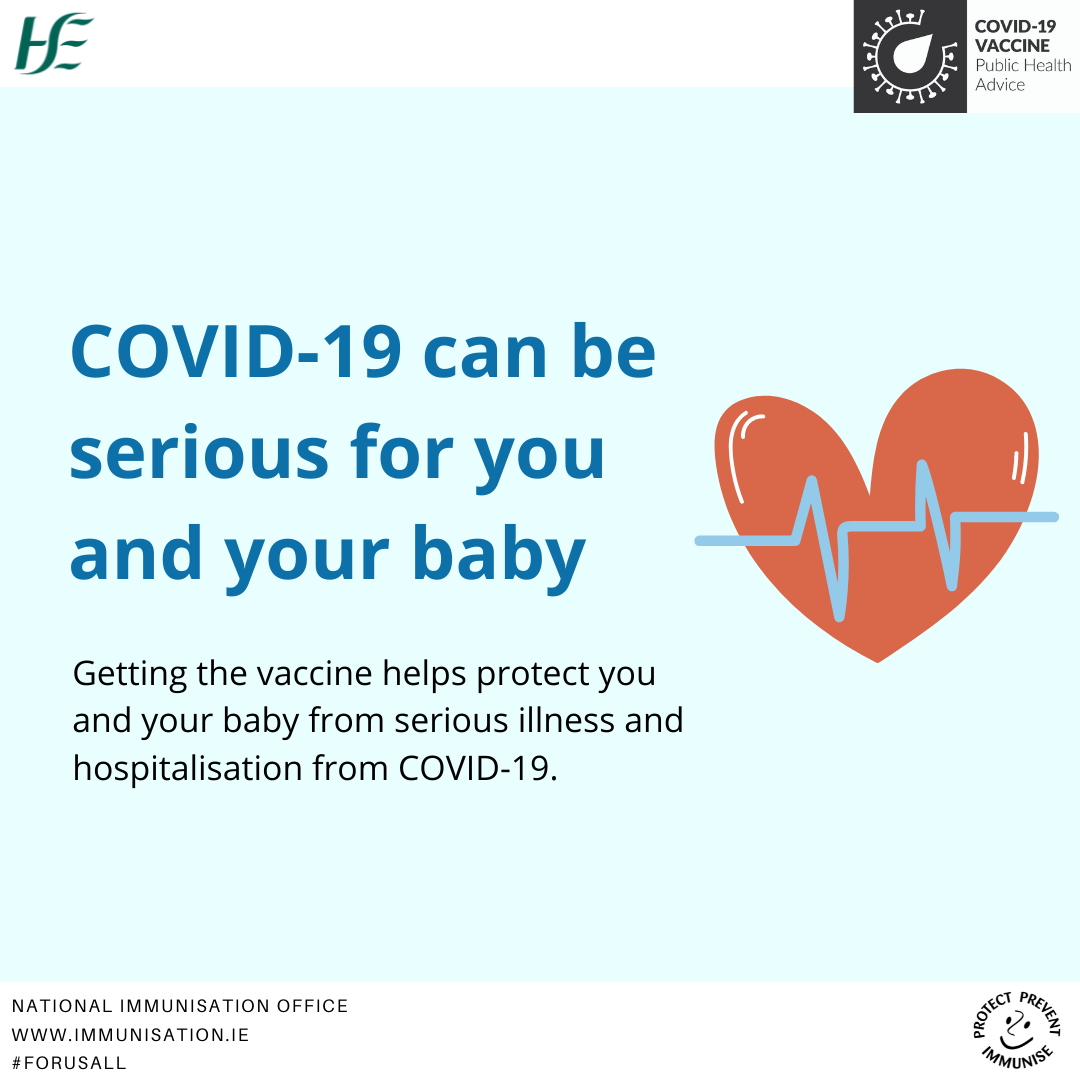 HSE

COVID-19 VACCINE
Public Health Advice

COVID-19 can be serious for you and your baby

Getting the vaccine helps protect you and your baby from serious illness and hospitalisation from COVID-19.

NATIONAL IMMUNISATION OFFICE
WWW.IMMUNISATION.IE
#FORUSALL

PROTECT PREVENT IMMUNISE